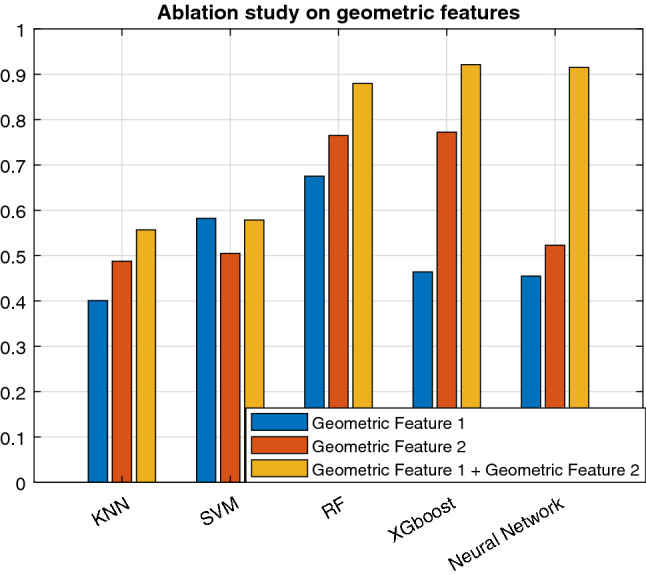 Ablation study on geometric features

1
0.9
0.8
0.7
0.6
0.5
0.4
0.3
0.2
0.1
0

Geometric Feature 1
Geometric Feature 2
Geometric Feature 1 + Geometric Feature 2

KNN
SVM
RF
XGboost
Neural Network